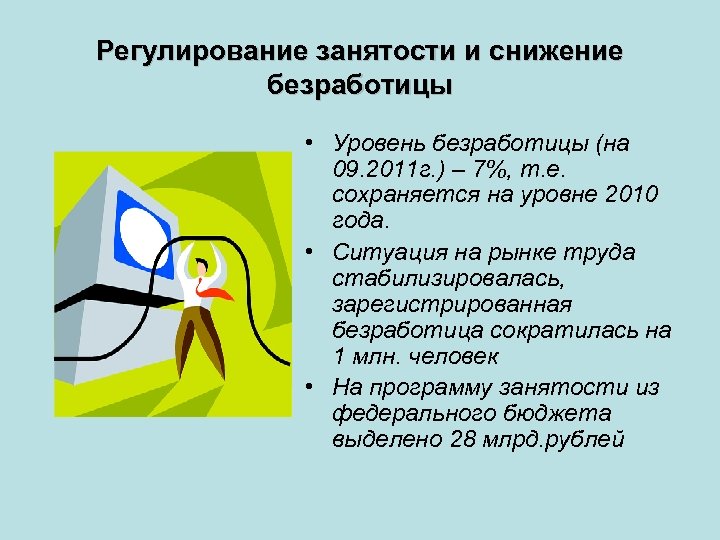 Регулирование занятости и снижение безработицы

• Уровень безработицы (на 09.2011г.) – 7%, т.е. сохраняется на уровне 2010 года.
• Ситуация на рынке труда стабилизировалась, зарегистрированная безработица сократилась на 1 млн. человек
• На программу занятости из федерального бюджета выделено 28 млрд.рублей